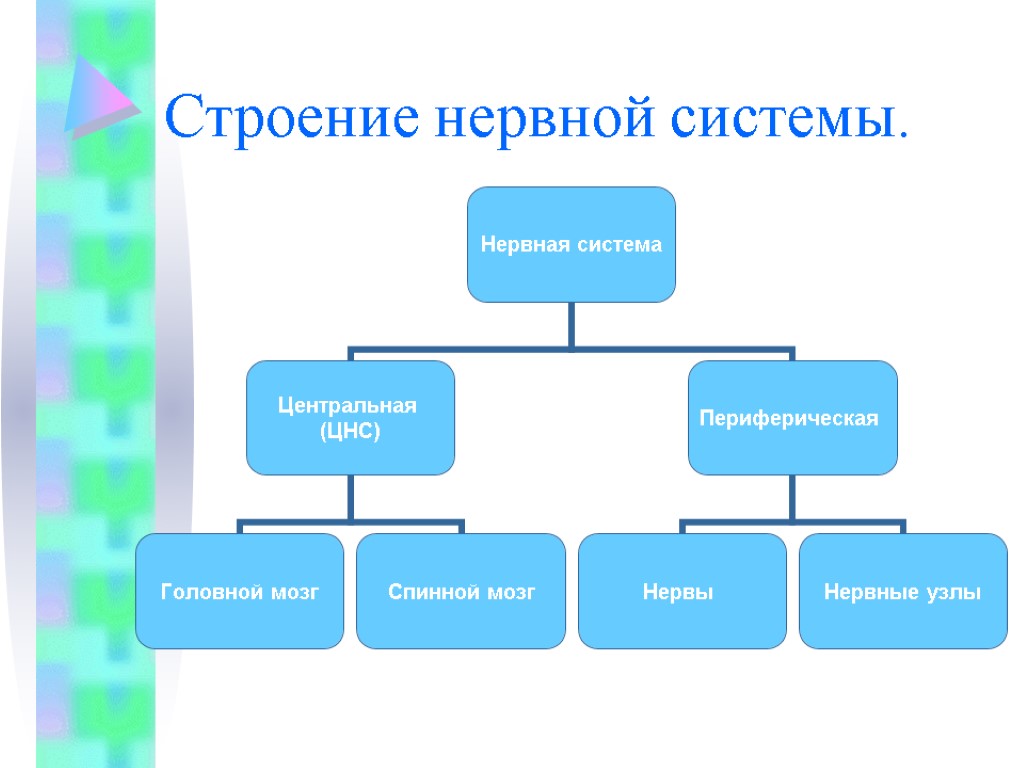 Строение нервной системы.

Нервная система

Центральная (ЦНС)

Периферическая

Головной мозг

Спинной мозг

Нервы

Нервные узлы